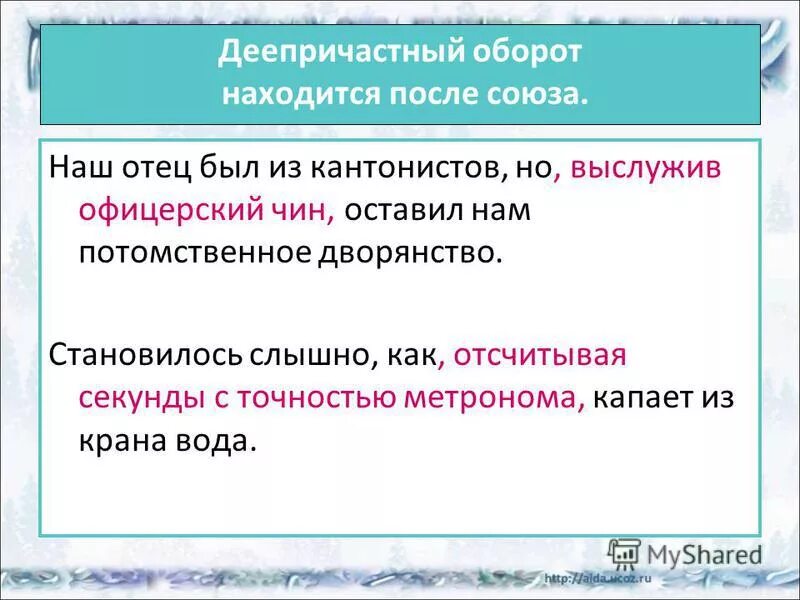 Деепричастный оборот находится после союза.

Наш отец был из кантонистов, но, выслужив офицерский чин, оставил нам потомственное дворянство.

Становилось слышно, как, отсчитывая секунды с точностью метронома, капает из крана вода.

MyShared

http://aida.ucoz.ru